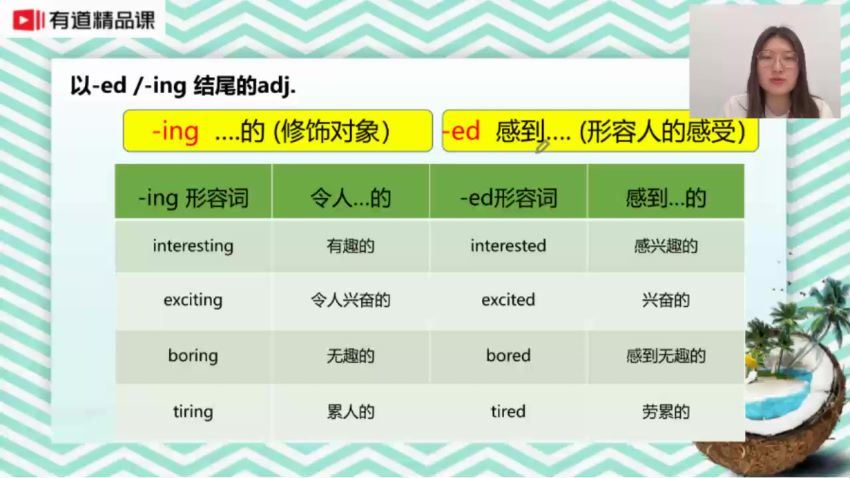 有道精品课

以-ed /-ing 结尾的adj.

-ing ....的 (修饰对象)

-ed 感到.... (形容人的感受)

| -ing 形容词 | 令人...的 | -ed形容词 | 感到...的 |
|---|---|---|---|
| interesting | 有趣的 | interested | 感兴趣的 |
| exciting | 令人兴奋的 | excited | 兴奋的 |
| boring | 无趣的 | bored | 感到无趣的 |
| tiring | 累人的 | tired | 劳累的 |